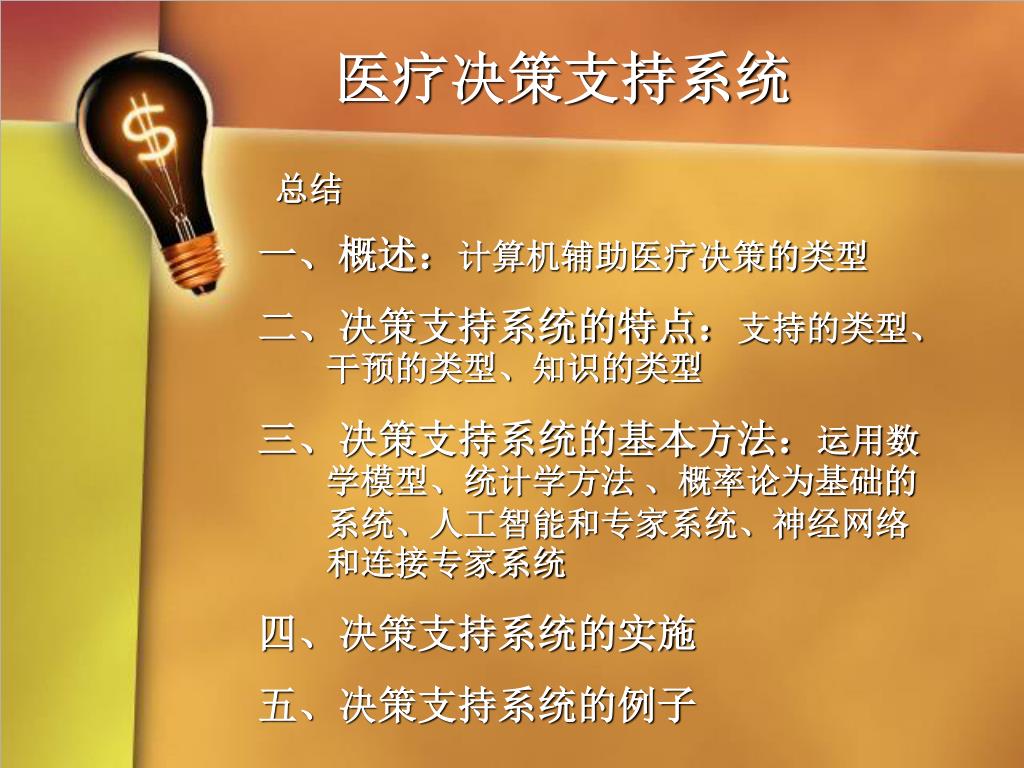 医疗决策支持系统

总结

一、概述：计算机辅助医疗决策的类型

二、决策支持系统的特点：支持的类型、干预的类型、知识的类型

三、决策支持系统的基本方法：运用数学模型、统计学方法 、概率论为基础的系统、人工智能和专家系统、神经网络和连接专家系统

四、决策支持系统的实施

五、决策支持系统的例子